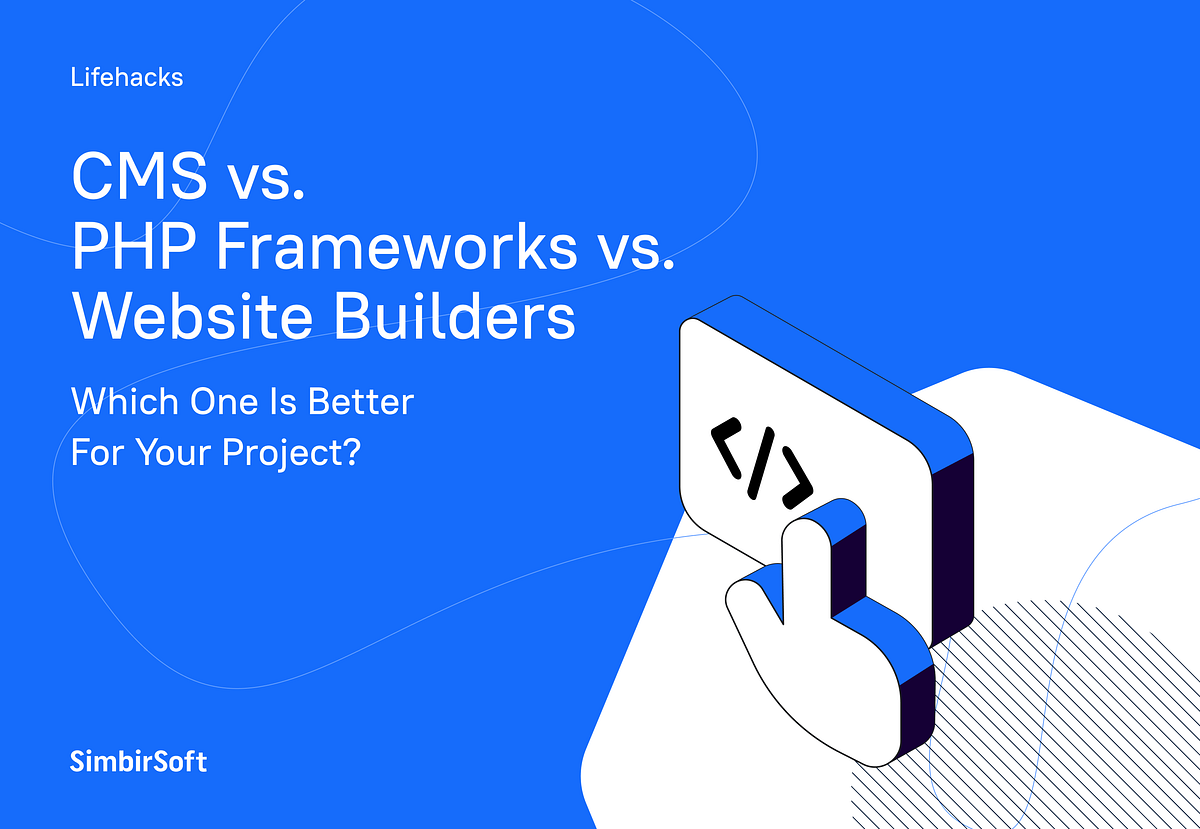 Lifehacks

CMS vs.
PHP Frameworks vs.
Website Builders

Which One Is Better
For Your Project?

</>

SimbirSoft